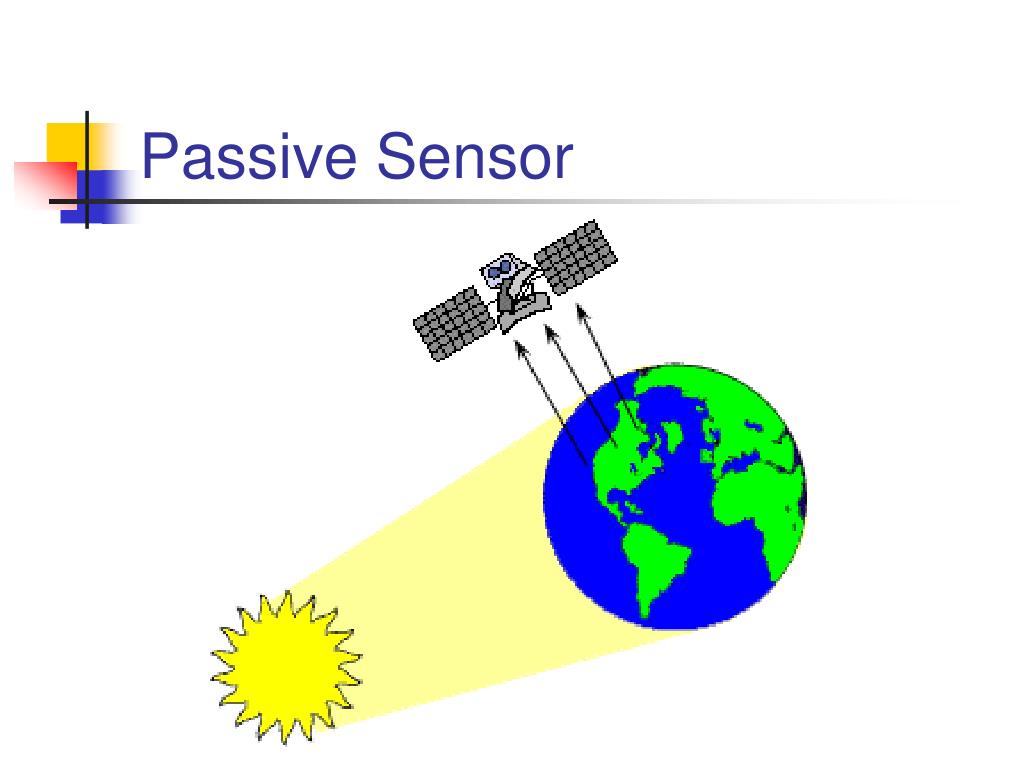 Passive Sensor